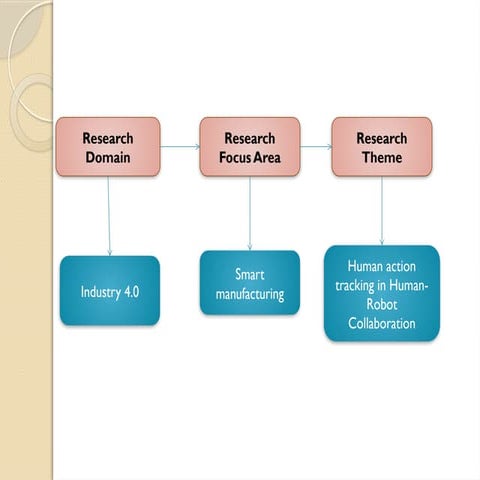 Research Domain

Research Focus Area

Research Theme

Industry 4.0

Smart manufacturing

Human action tracking in Human-Robot Collaboration